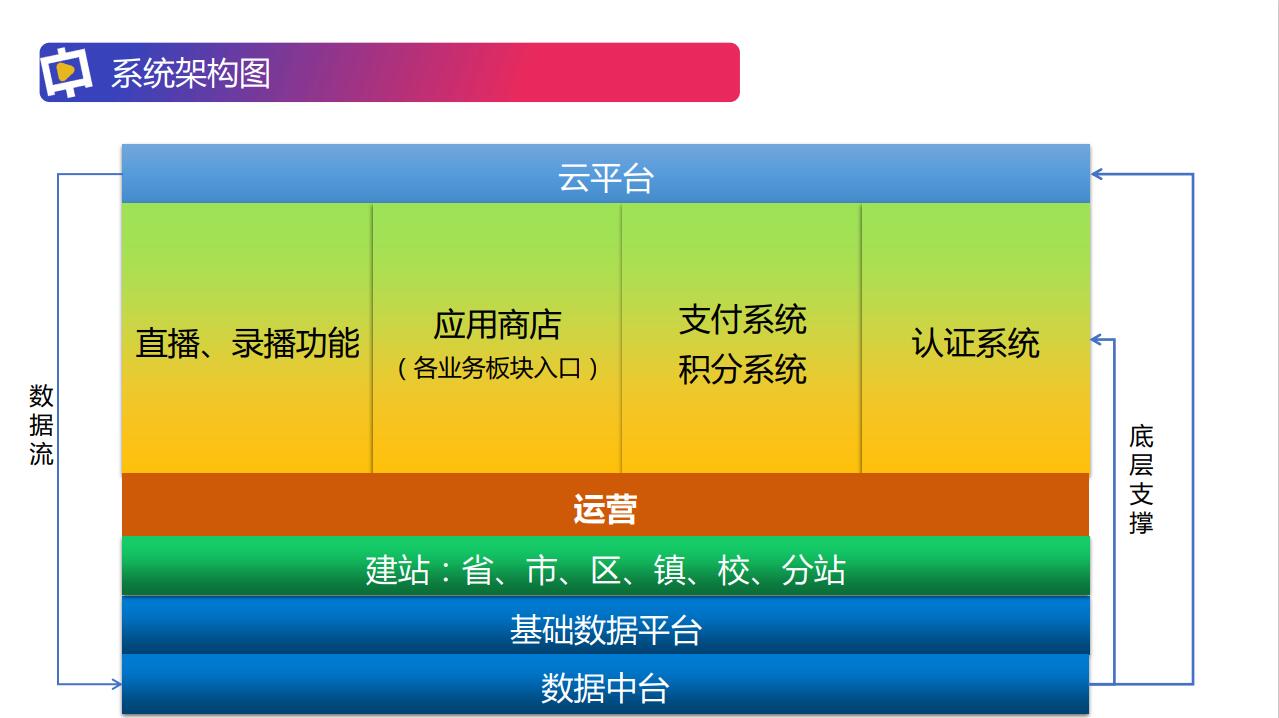 系统架构图

数据流

云平台

直播、录播功能

应用商店
（各业务板块入口）

支付系统
积分系统

认证系统

运营

建站：省、市、区、镇、校、分站

基础数据平台

数据中台

底层支撑